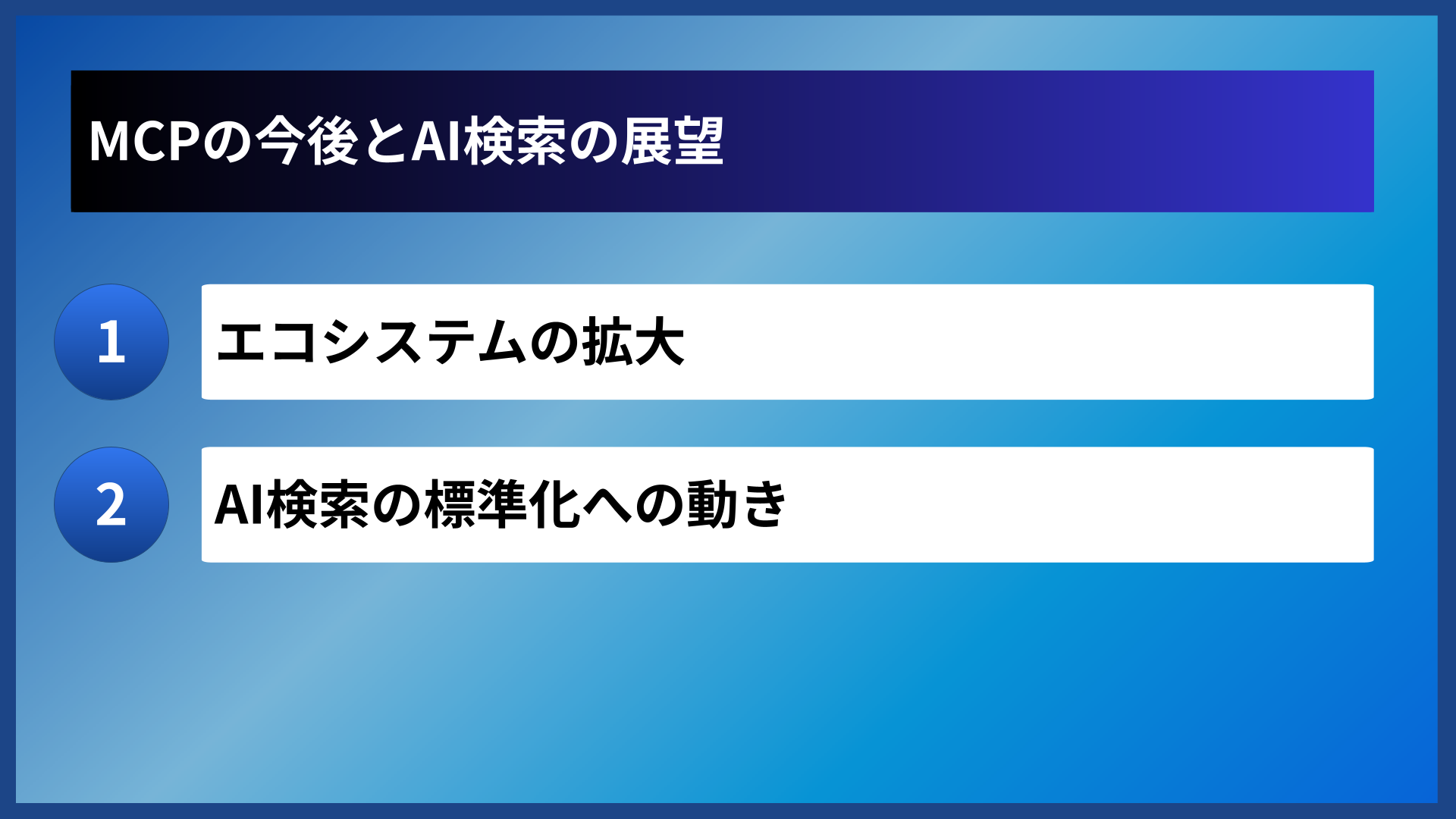 MCPの今後とAI検索の展望

1

エコシステムの拡大

2

AI検索の標準化への動き